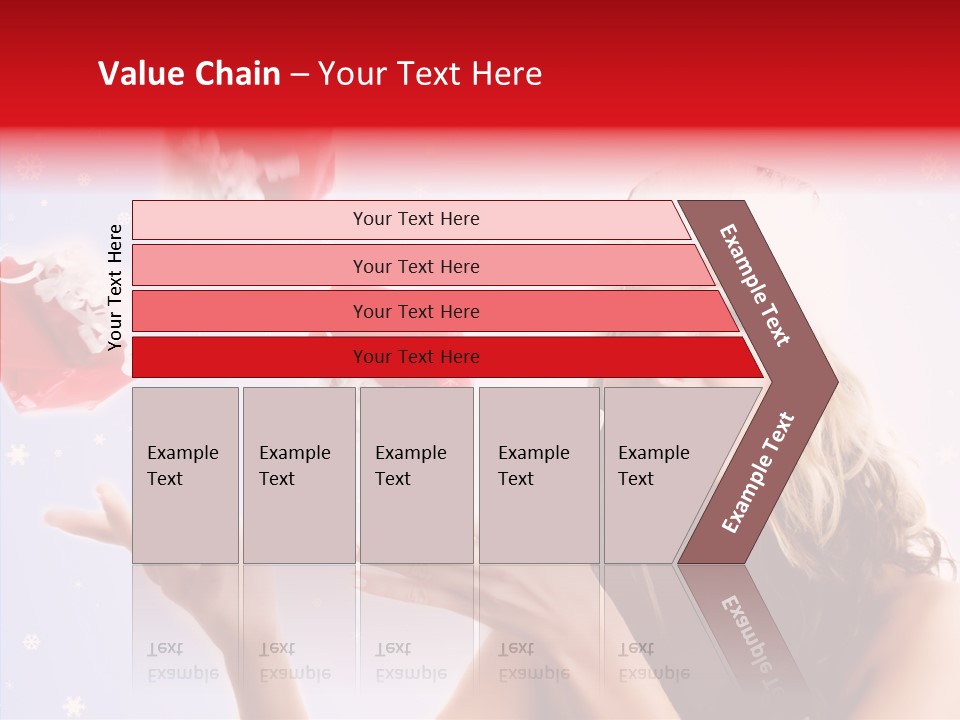 Value Chain – Your Text Here

Your Text Here

Your Text Here

Your Text Here

Your Text Here

Your Text Here

Example Text

Example Text

Example Text

Example Text

Example Text

Example Text

Example Text